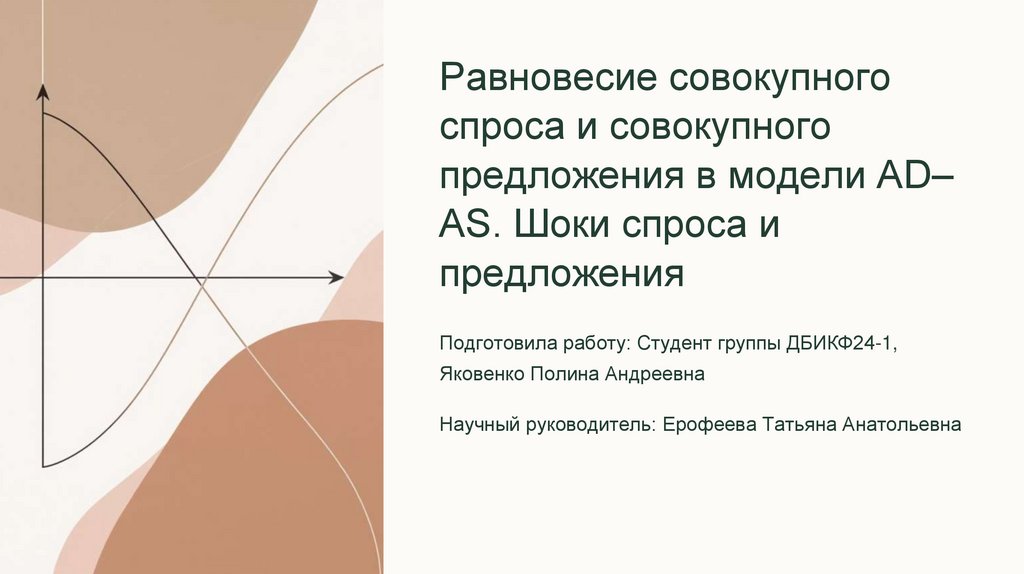 Равновесие совокупного спроса и совокупного предложения в модели AD–AS. Шоки спроса и предложения

Подготовила работу: Студент группы ДБИКФ24-1, Яковенко Полина Андреевна

Научный руководитель: Ерофеева Татьяна Анатольевна